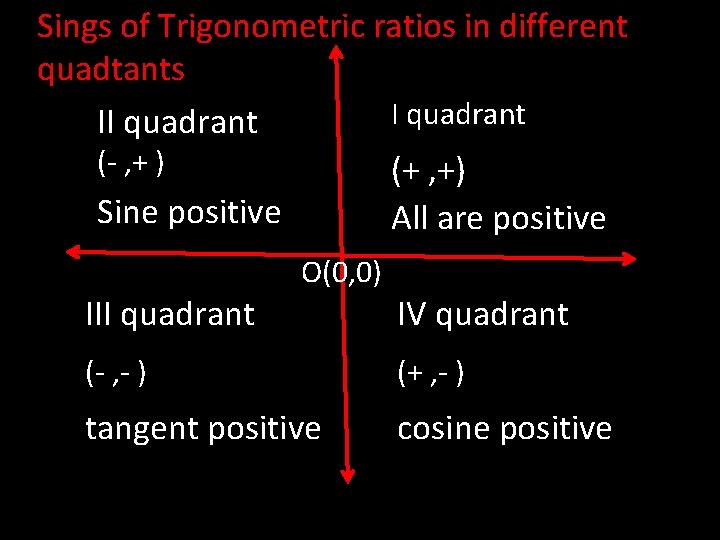 Sings of Trigonometric ratios in different quadtants

II quadrant
(- ,+ )
Sine positive

I quadrant
(+ ,+)
All are positive

O(0,0)

III quadrant
(- ,- )
tangent positive

IV quadrant
(+ ,- )
cosine positive